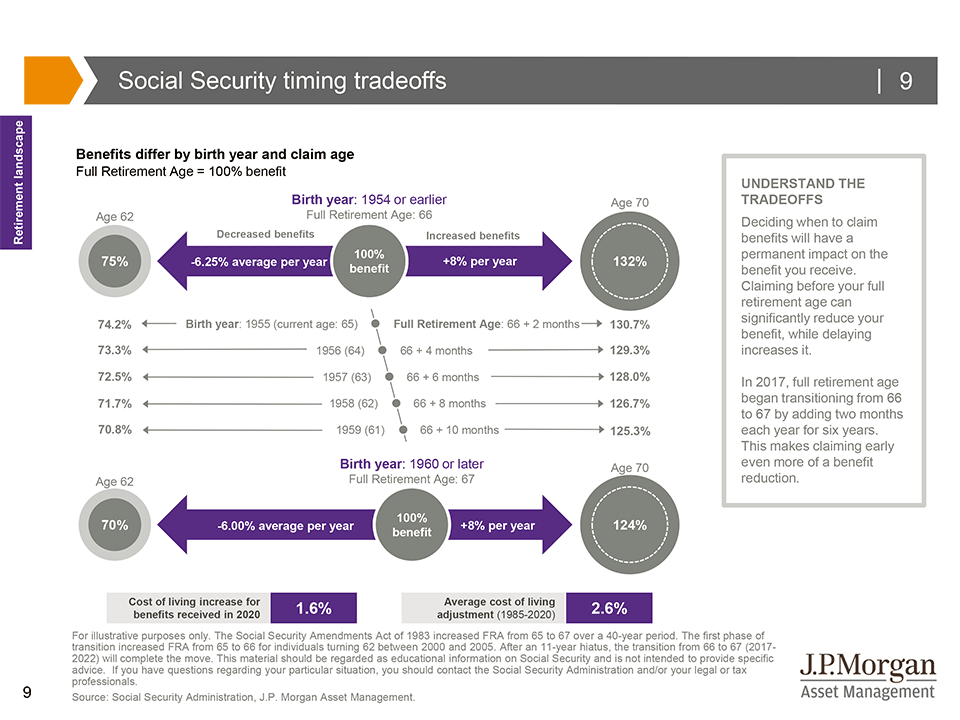 Social Security timing tradeoffs | 9

Retirement landscape

Benefits differ by birth year and claim age
Full Retirement Age = 100% benefit

Birth year: 1954 or earlier
Full Retirement Age: 66

Age 62
Age 70

Decreased benefits
Increased benefits

75%
-6.25% average per year
100% benefit
+8% per year
132%

74.2% Birth year: 1955 (current age: 65) Full Retirement Age: 66 + 2 months 130.7%
73.3% 1956 (64) 66 + 4 months 129.3%
72.5% 1957 (63) 66 + 6 months 128.0%
71.7% 1958 (62) 66 + 8 months 126.7%
70.8% 1959 (61) 66 + 10 months 125.3%

Birth year: 1960 or later
Full Retirement Age: 67

Age 62
Age 70

70%
-6.00% average per year
100% benefit
+8% per year
124%

Cost of living increase for benefits received in 2020
1.6%

Average cost of living adjustment (1985-2020)
2.6%

UNDERSTAND THE TRADEOFFS

Deciding when to claim benefits will have a permanent impact on the benefit you receive. Claiming before your full retirement age can significantly reduce your benefit, while delaying increases it.

In 2017, full retirement age began transitioning from 66 to 67 by adding two months each year for six years. This makes claiming early even more of a benefit reduction.

For illustrative purposes only. The Social Security Amendments Act of 1983 increased FRA from 65 to 67 over a 40-year period. The first phase of transition increased FRA from 65 to 66 for individuals turning 62 between 2000 and 2005. After an 11-year hiatus, the transition from 66 to 67 (2017-2022) will complete the move. This material should be regarded as educational information on Social Security and is not intended to provide specific advice. If you have questions regarding your particular situation, you should contact the Social Security Administration and/or your legal or tax professionals.

Source: Social Security Administration, J.P. Morgan Asset Management.

9

J.P.Morgan
Asset Management